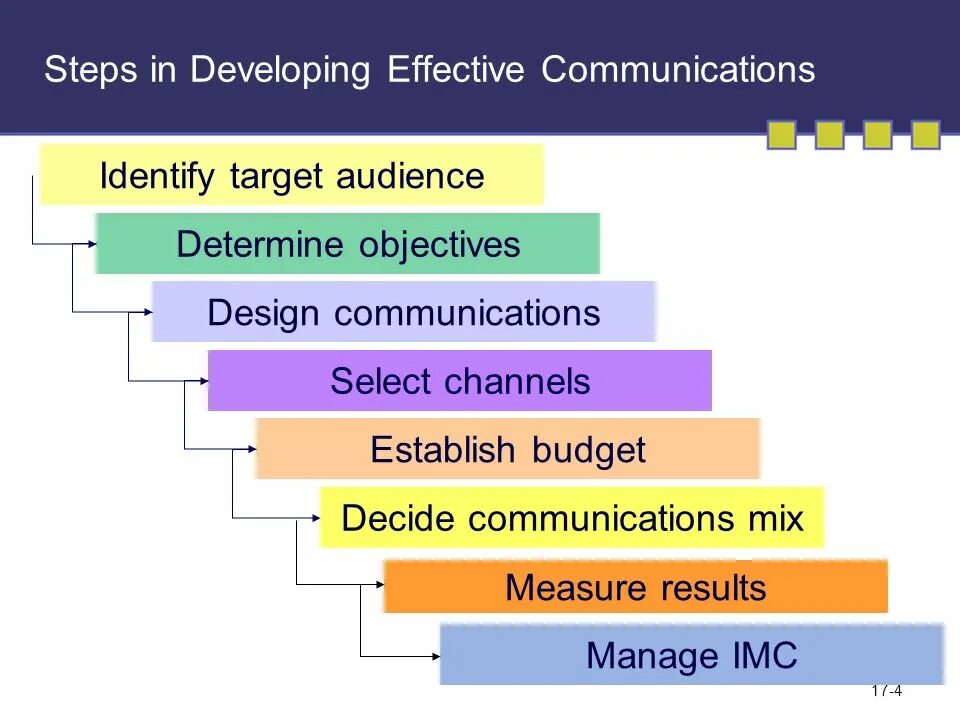 Steps in Developing Effective Communications

Identify target audience

Determine objectives

Design communications

Select channels

Establish budget

Decide communications mix

Measure results

Manage IMC

17-4